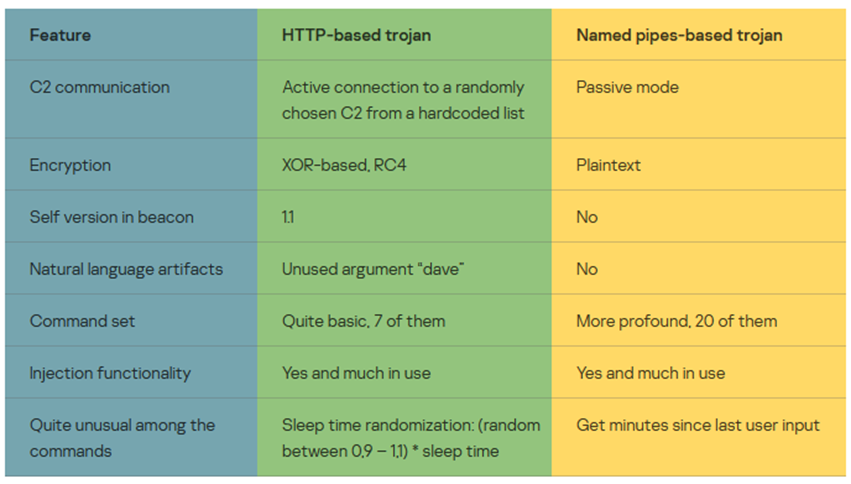 | Feature | HTTP-based trojan | Named pipes-based trojan |
|---|---|---|
| C2 communication | Active connection to a randomly chosen C2 from a hardcoded list | Passive mode |
| Encryption | XOR-based, RC4 | Plaintext |
| Self version in beacon | 1.1 | No |
| Natural language artifacts | Unused argument "dave" | No |
| Command set | Quite basic, 7 of them | More profound, 20 of them |
| Injection functionality | Yes and much in use | Yes and much in use |
| Quite unusual among the commands | Sleep time randomization: (random between 0,9 – 1,1) * sleep time | Get minutes since last user input |